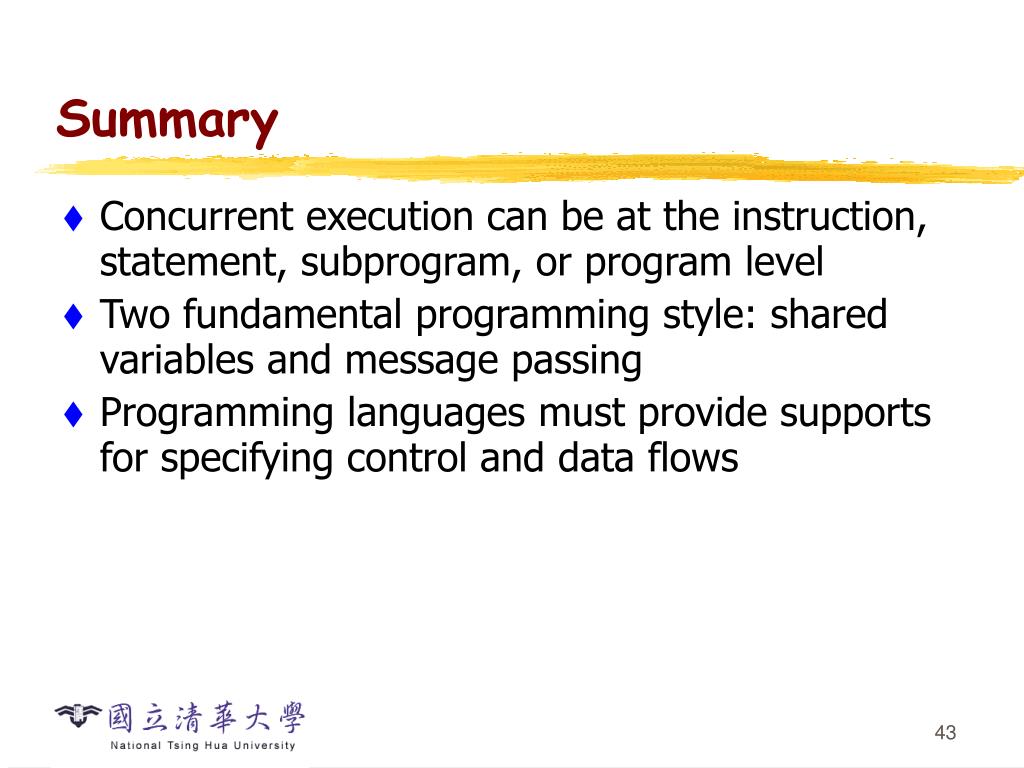 Summary

♦ Concurrent execution can be at the instruction, statement, subprogram, or program level
♦ Two fundamental programming style: shared variables and message passing
♦ Programming languages must provide supports for specifying control and data flows

國立清華大學
National Tsing Hua University

43